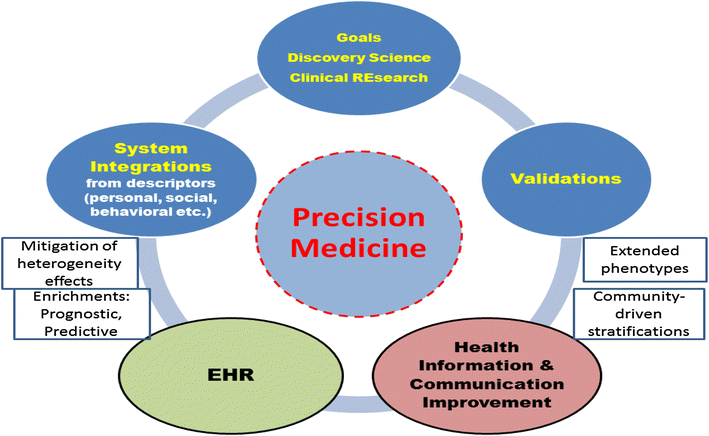 Goals
Discovery Science
Clinical REsearch

System Integrations
from descriptors (personal, social, behavioral etc.)

Validations

Precision Medicine

Mitigation of heterogeneity effects

Enrichments: Prognostic, Predictive

Extended phenotypes

Community-driven stratifications

EHR

Health Information & Communication Improvement